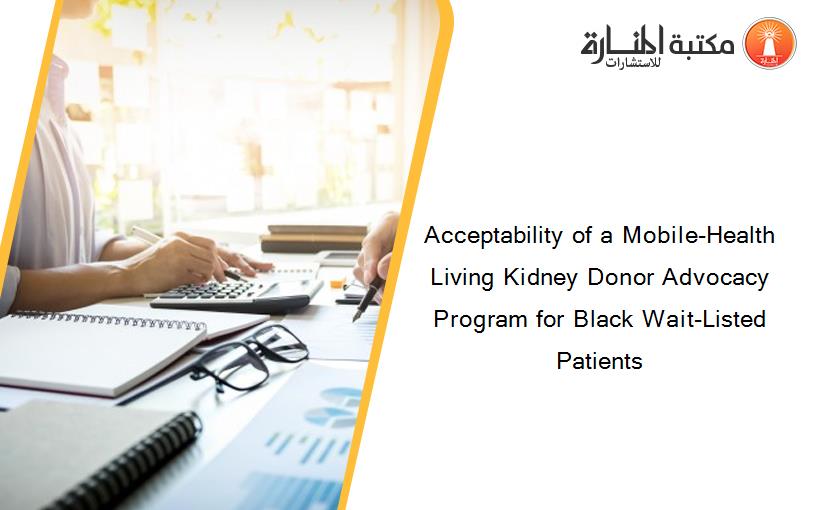 مكتبة المنارة للاستشارات

Acceptability of a Mobile-Health Living Kidney Donor Advocacy Program for Black Wait-Listed Patients